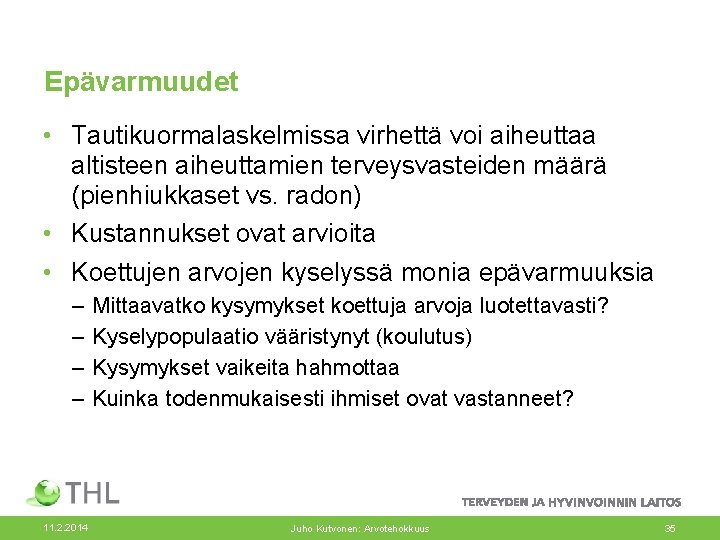 Epävarmuudet

• Tautikuormalaskelmissa virhettä voi aiheuttaa altisteen aiheuttamien terveysvasteiden määrä (pienhiukkaset vs. radon)
• Kustannukset ovat arvioita
• Koettujen arvojen kyselyssä monia epävarmuuksia
– Mittaavatko kysymykset koettuja arvoja luotettavasti?
– Kyselypopulaatio vääristynyt (koulutus)
– Kysymykset vaikeita hahmottaa
– Kuinka todenmukaisesti ihmiset ovat vastanneet?

THL
TERVEYDEN JA HYVINVOINNIN LAITOS

11.2.2014 Juho Kutvonen: Arvotehokkuus 35